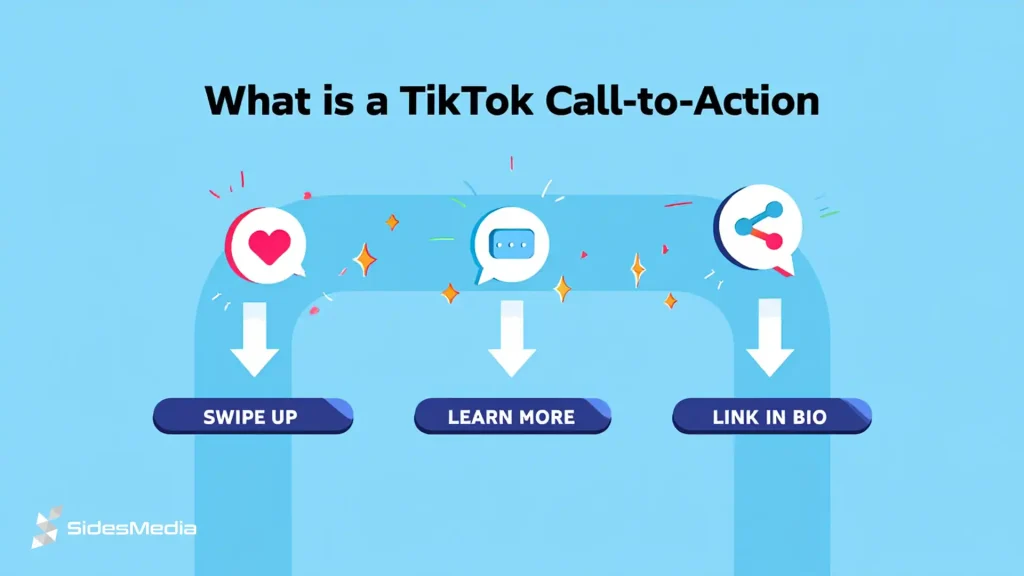 What is a TikTok Call-to-Action

SWIPE UP

LEARN MORE

LINK IN BIO

SidesMedia